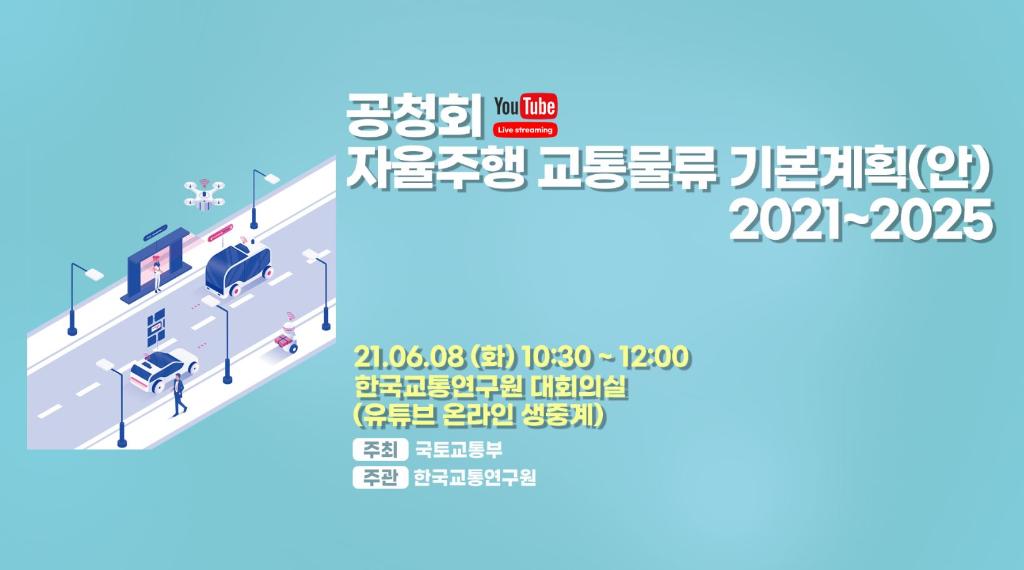 공청회 YouTube Live streaming

자율주행 교통물류 기본계획(안) 2021~2025

21.06.08 (화) 10:30 ~ 12:00
한국교통연구원 대회의실
(유튜브 온라인 생중계)

주최 국토교통부
주관 한국교통연구원